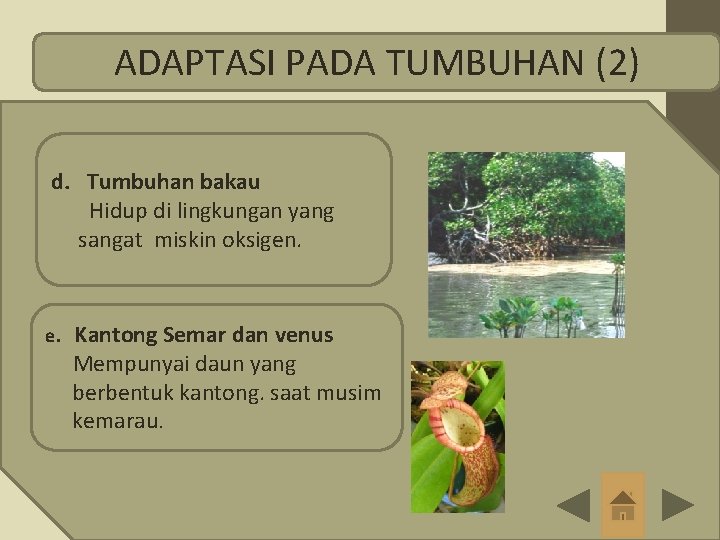 ADAPTASI PADA TUMBUHAN (2)

d. Tumbuhan bakau
Hidup di lingkungan yang sangat miskin oksigen.

e. Kantong Semar dan venus
Mempunyai daun yang berbentuk kantong. saat musim kemarau.